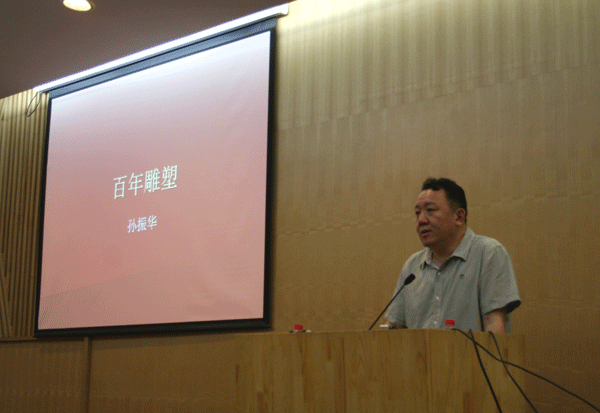 百年雕塑

孙振华